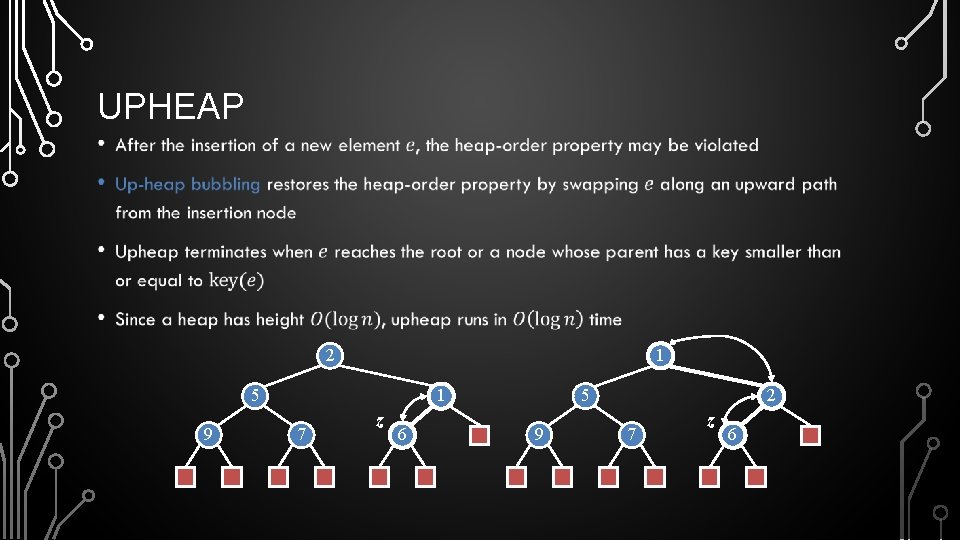 UPHEAP

• After the insertion of a new element $e$, the heap-order property may be violated

• Up-heap bubbling restores the heap-order property by swapping $e$ along an upward path from the insertion node

• Upheap terminates when $e$ reaches the root or a node whose parent has a key smaller than or equal to $\text{key}(e)$

• Since a heap has height $O(\log n)$, upheap runs in $O(\log n)$ time

2
5
1
9
7
$z$
6

1
5
2
9
7
$z$
6